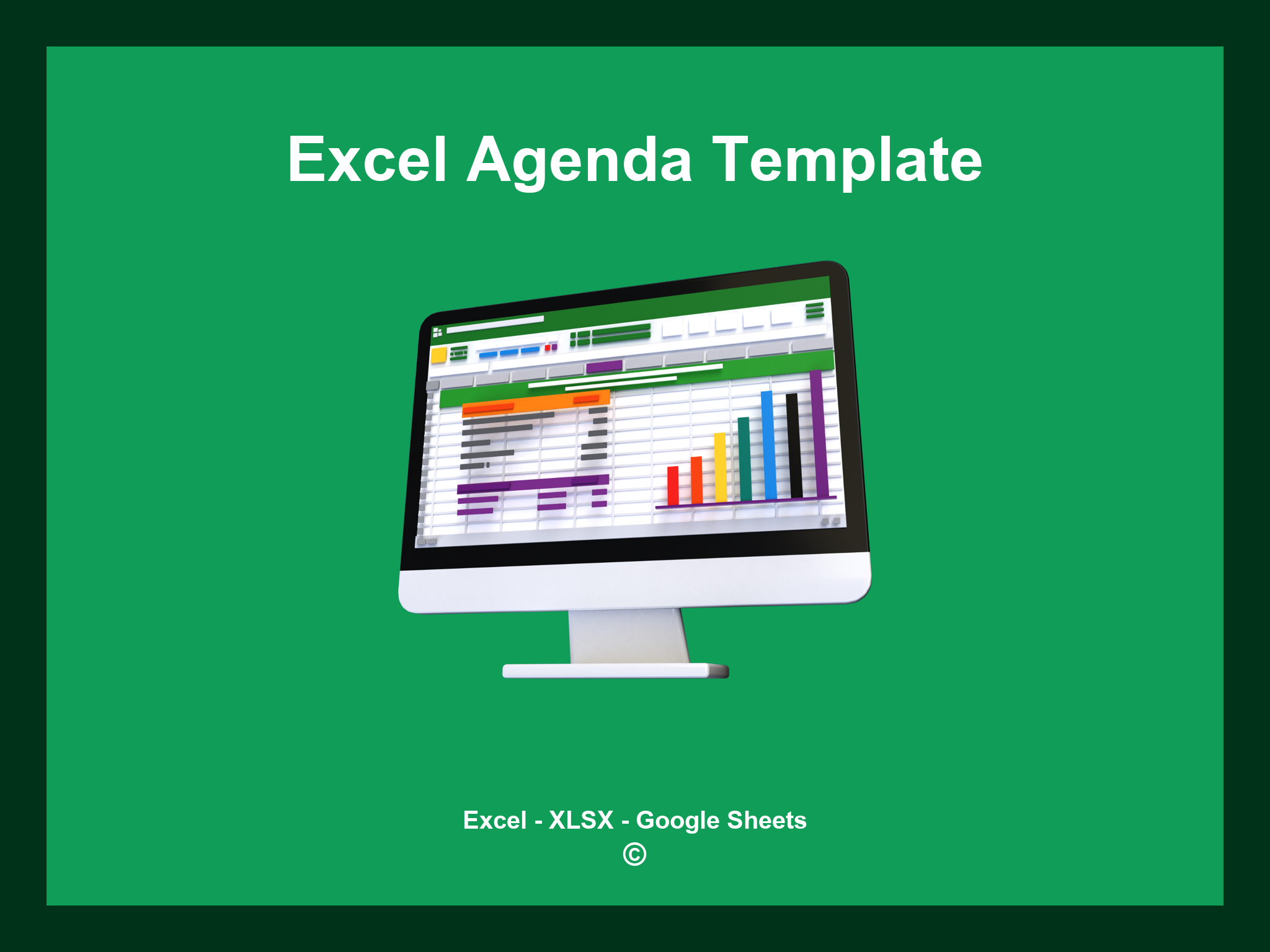 Excel Agenda Template

Excel - XLSX - Google Sheets
©